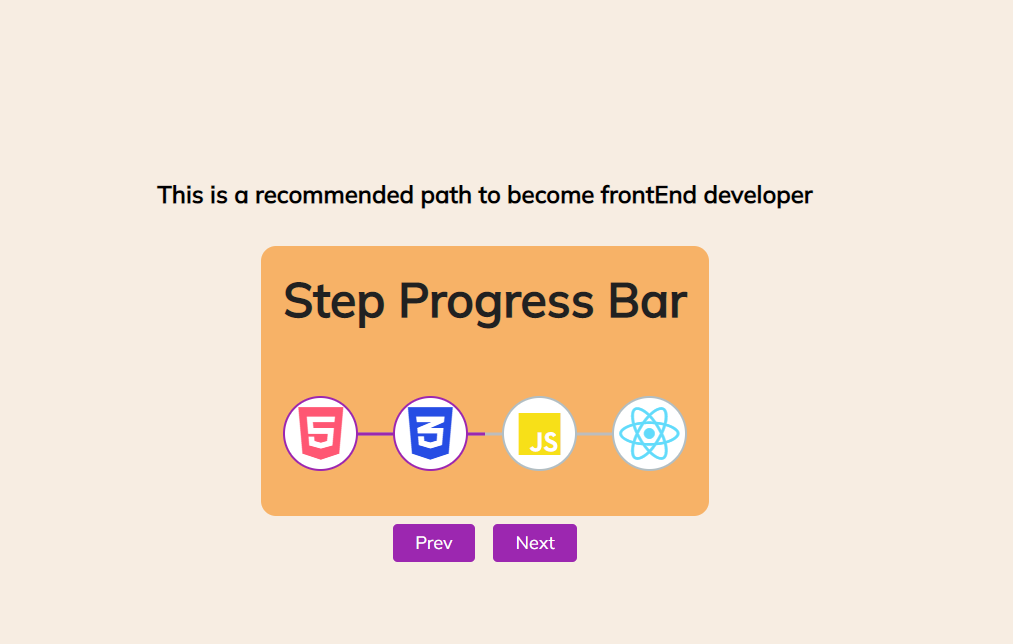 This is a recommended path to become frontEnd developer

Step Progress Bar

5 3 JS

Prev Next